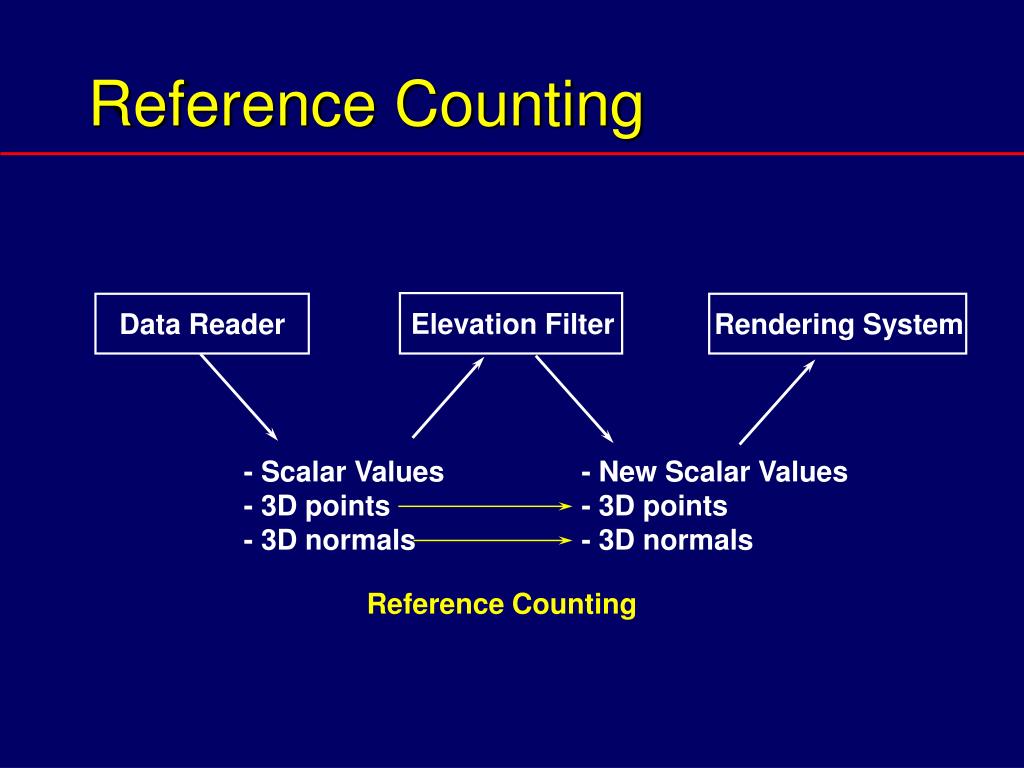 Reference Counting

Data Reader

Elevation Filter

Rendering System

- Scalar Values
- 3D points
- 3D normals

- New Scalar Values
- 3D points
- 3D normals

Reference Counting